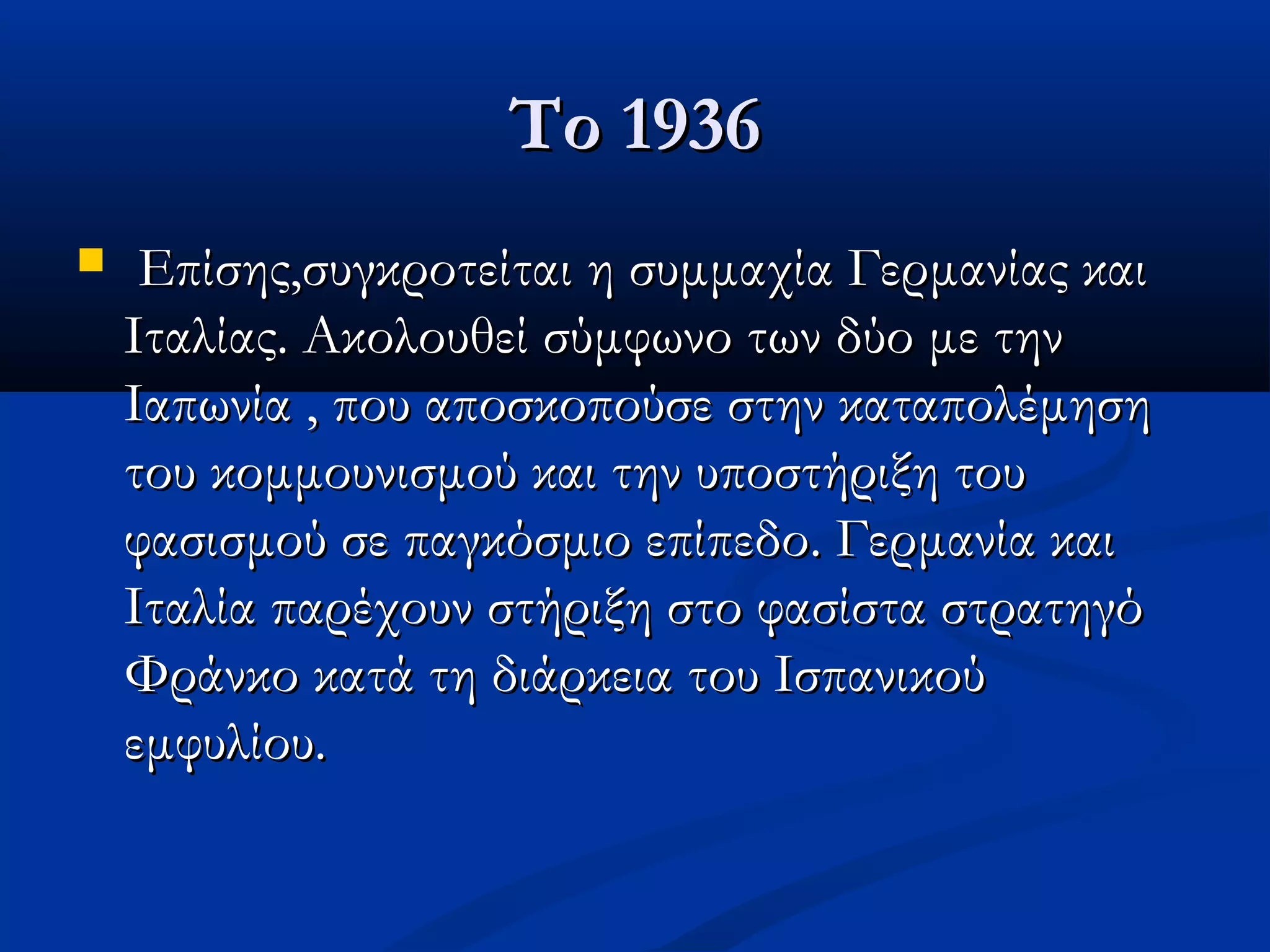 Το 1936

Επίσης,συγκροτείται η συμμαχία Γερμανίας και Ιταλίας. Ακολουθεί σύμφωνο των δύο με την Ιαπωνία , που αποσκοπούσε στην καταπολέμηση του κομμουνισμού και την υποστήριξη του φασισμού σε παγκόσμιο επίπεδο. Γερμανία και Ιταλία παρέχουν στήριξη στο φασίστα στρατηγό Φράνκο κατά τη διάρκεια του Ισπανικού εμφυλίου.